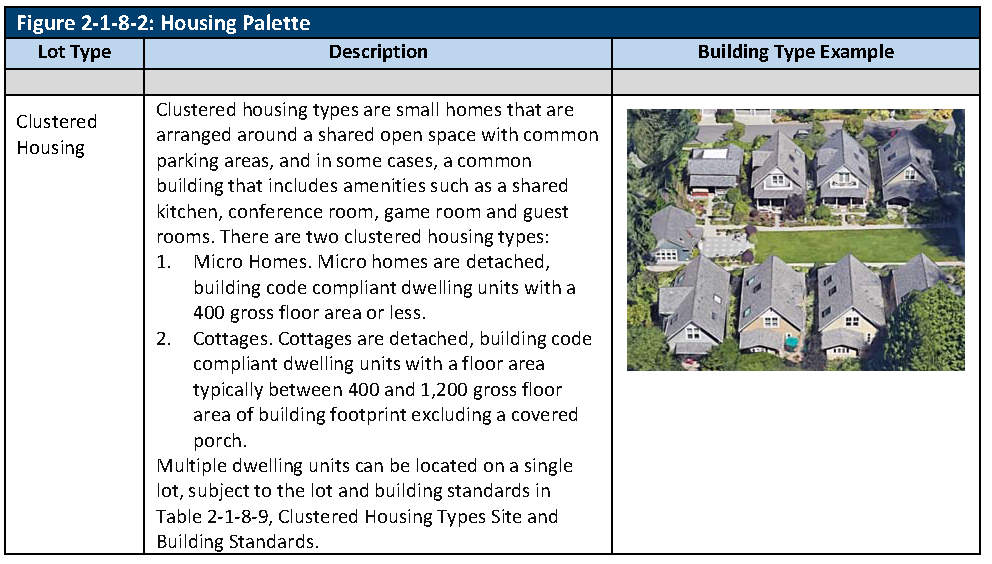 Figure 2-1-8-2: Housing Palette

| Lot Type | Description | Building Type Example |
|---|---|---|
| | | |
| Clustered Housing | Clustered housing types are small homes that are arranged around a shared open space with common parking areas, and in some cases, a common building that includes amenities such as a shared kitchen, conference room, game room and guest rooms. There are two clustered housing types: 1. Micro Homes. Micro homes are detached, building code compliant dwelling units with a 400 gross floor area or less. 2. Cottages. Cottages are detached, building code compliant dwelling units with a floor area typically between 400 and 1,200 gross floor area of building footprint excluding a covered porch. Multiple dwelling units can be located on a single lot, subject to the lot and building standards in Table 2-1-8-9, Clustered Housing Types Site and Building Standards. | |